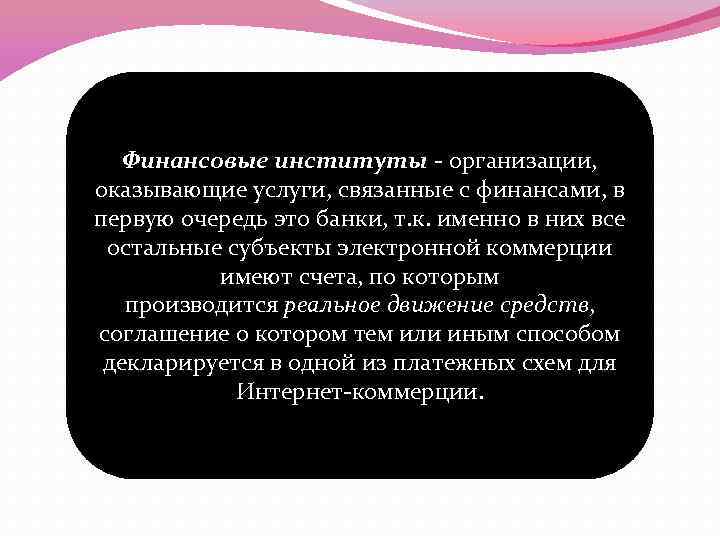 Финансовые институты - организации, оказывающие услуги, связанные с финансами, в первую очередь это банки, т.к. именно в них все остальные субъекты электронной коммерции имеют счета, по которым производится реальное движение средств, соглашение о котором тем или иным способом декларируется в одной из платежных схем для Интернет-коммерции.